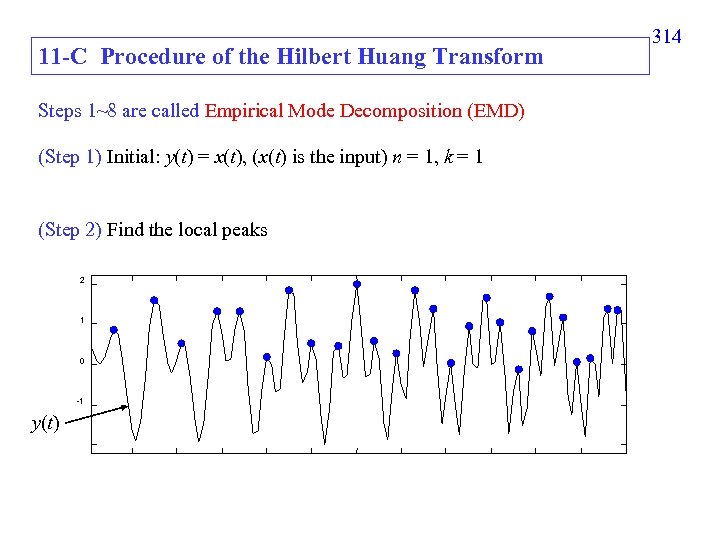 314

11-C Procedure of the Hilbert Huang Transform

Steps 1~8 are called Empirical Mode Decomposition (EMD)

(Step 1) Initial: $y(t) = x(t)$, ($x(t)$ is the input) $n = 1$, $k = 1$

(Step 2) Find the local peaks

2

1

0

-1

$y(t)$